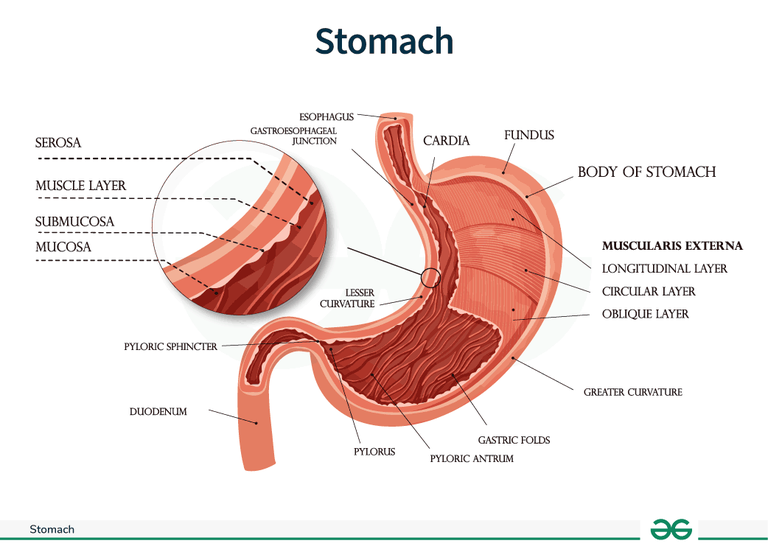 Stomach

SEROSA
MUSCLE LAYER
SUBMUCOSA
MUCOSA

ESOPHAGUS
GASTROESOPHAGEAL JUNCTION
CARDIA
FUNDUS
BODY OF STOMACH

MUSCULARIS EXTERNA
LONGITUDINAL LAYER
CIRCULAR LAYER
OBLIQUE LAYER

LESSER CURVATURE
PYLORIC SPHINCTER
DUODENUM
PYLORUS
PYLORIC ANTRUM
GASTRIC FOLDS
GREATER CURVATURE

Stomach